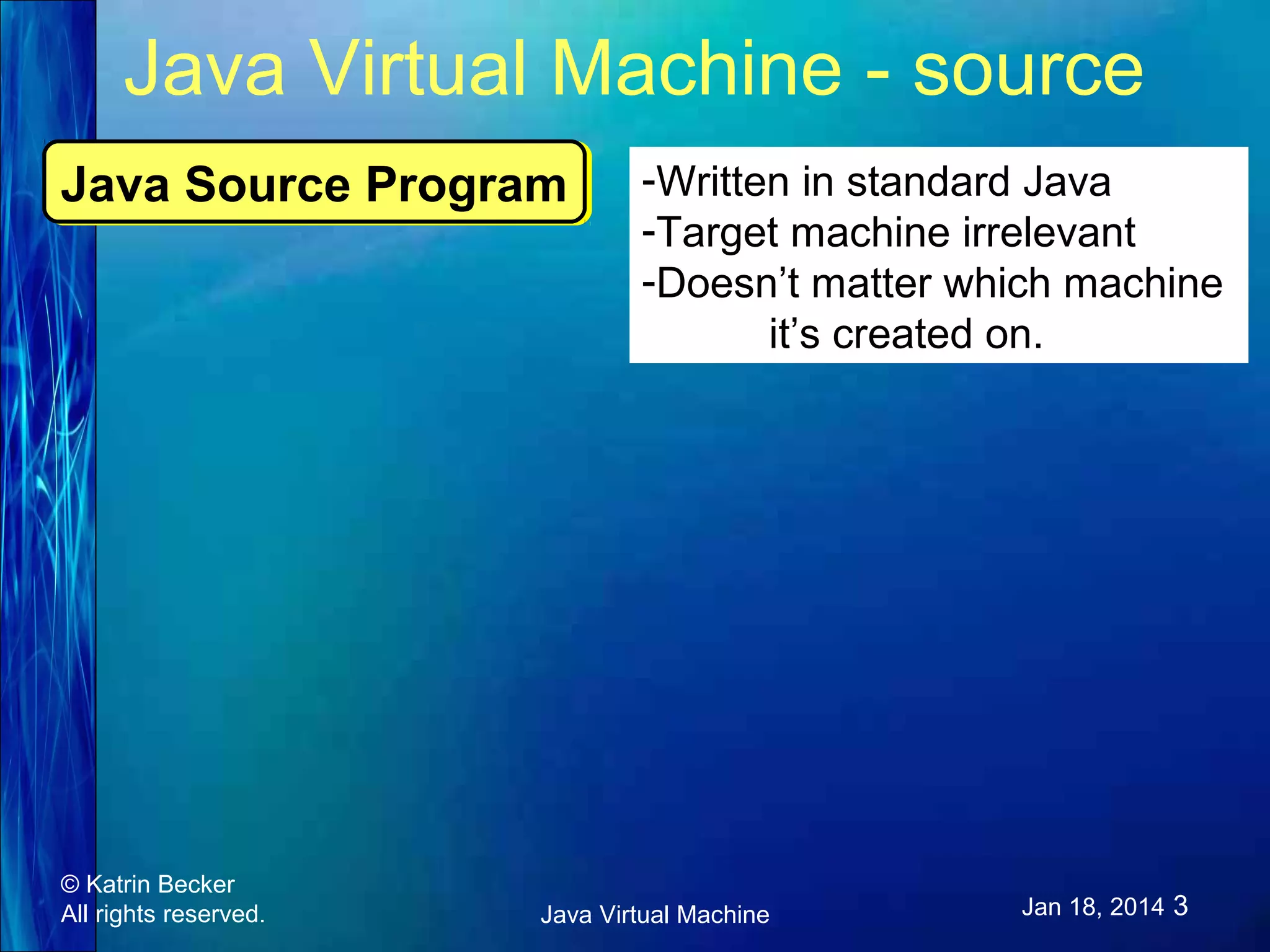 Java Virtual Machine - source

Java Source Program

-Written in standard Java
-Target machine irrelevant
-Doesn’t matter which machine it’s created on.

© Katrin Becker
All rights reserved.

Java Virtual Machine

Jan 18, 2014 3